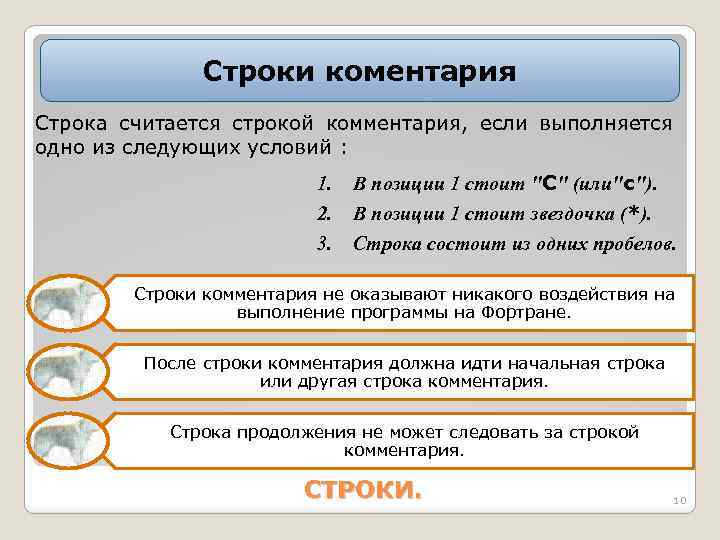 Строки коментария

Строка считается строкой комментария, если выполняется одно из следующих условий :

1. В позиции 1 стоит "C" (или"c").
2. В позиции 1 стоит звездочка (*).
3. Строка состоит из одних пробелов.

Строки комментария не оказывают никакого воздействия на выполнение программы на Фортране.

После строки комментария должна идти начальная строка или другая строка комментария.

Строка продолжения не может следовать за строкой комментария.

СТРОКИ.

10